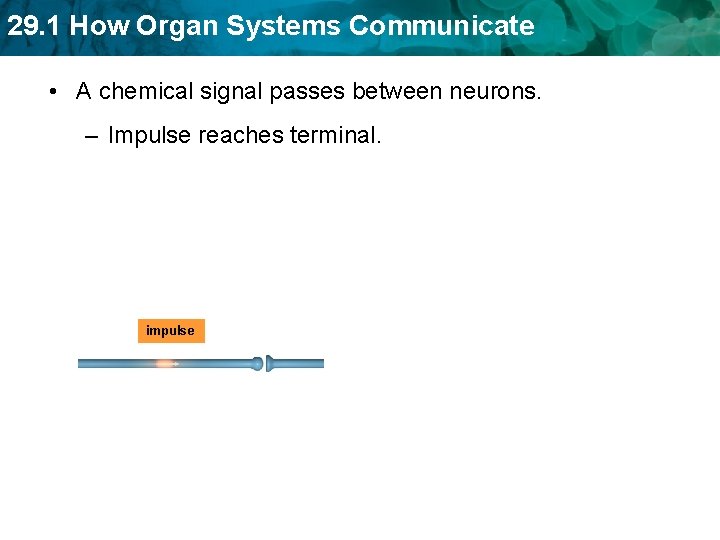 29.1 How Organ Systems Communicate

• A chemical signal passes between neurons.

– Impulse reaches terminal.

impulse